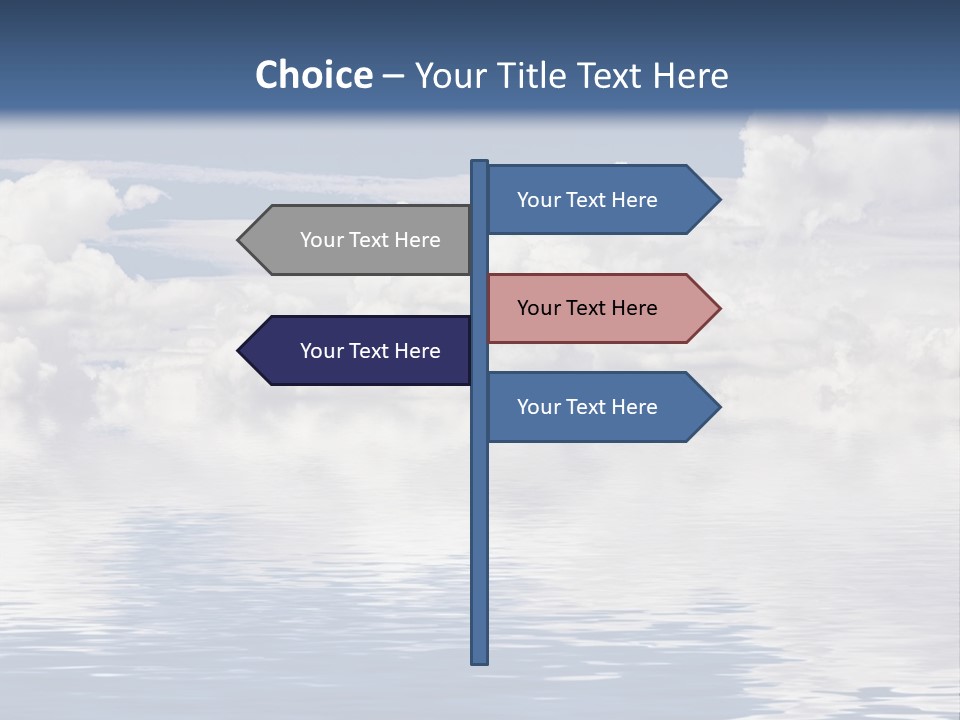 Choice – Your Title Text Here

Your Text Here

Your Text Here

Your Text Here

Your Text Here

Your Text Here